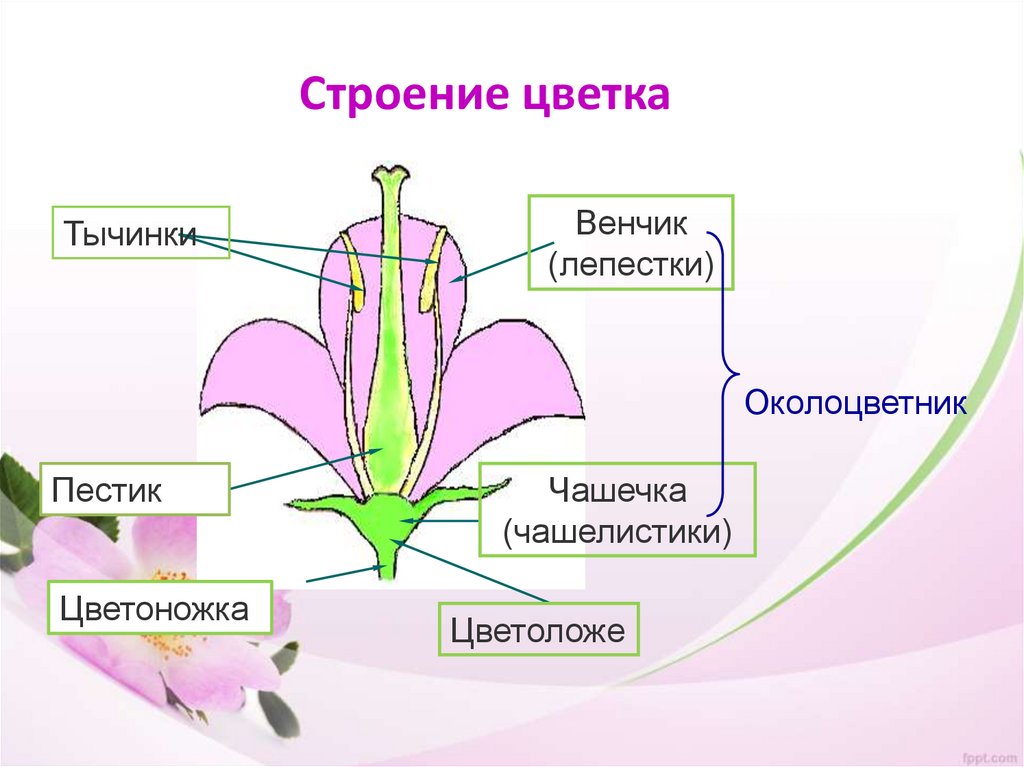 Строение цветка

Тычинки

Венчик (лепестки)

Околоцветник

Пестик

Чашечка (чашелистики)

Цветоножка

Цветоложе

fppt.com